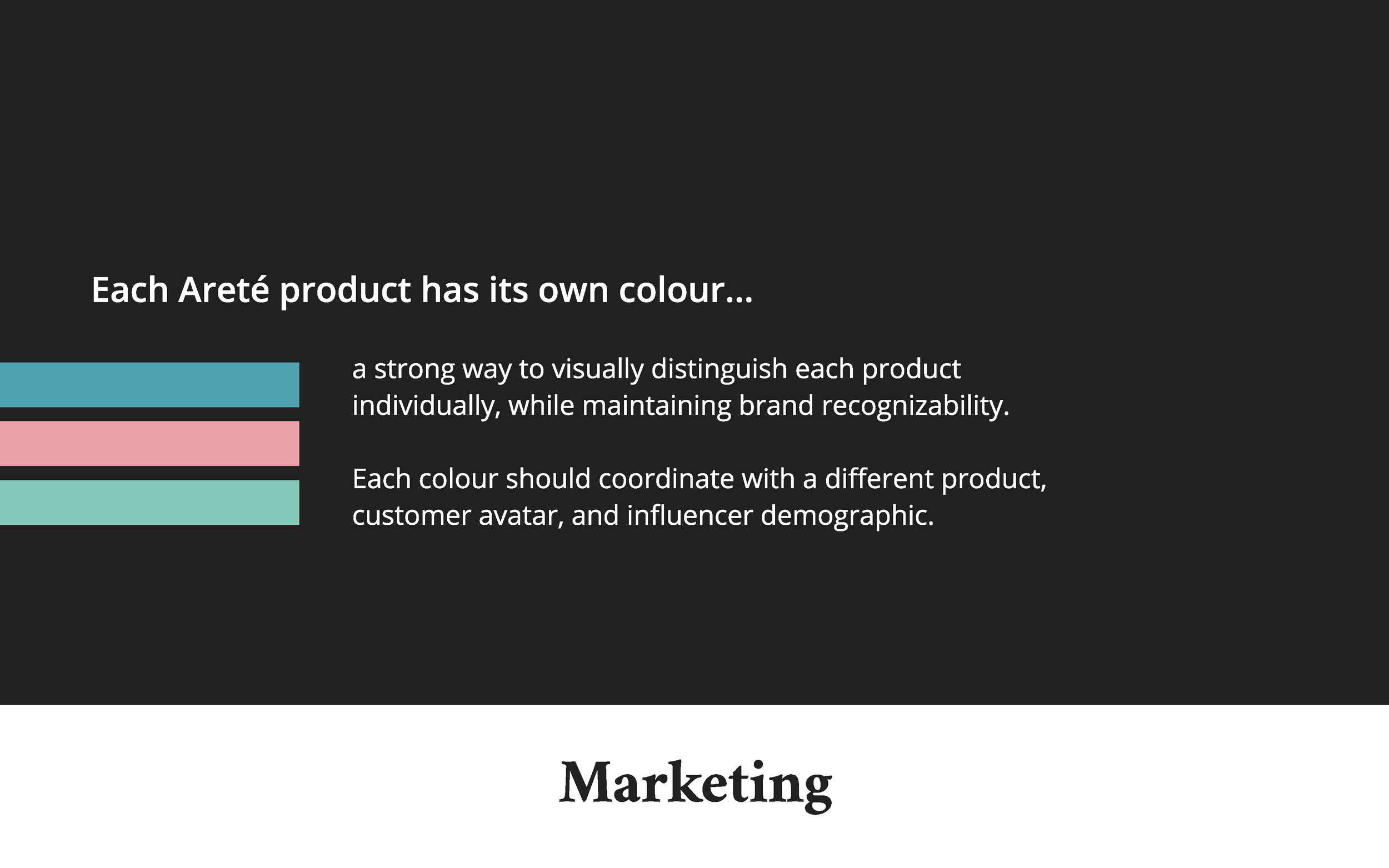 Each Areté product has its own colour...

a strong way to visually distinguish each product individually, while maintaining brand recognizability.

Each colour should coordinate with a different product, customer avatar, and influencer demographic.

Marketing